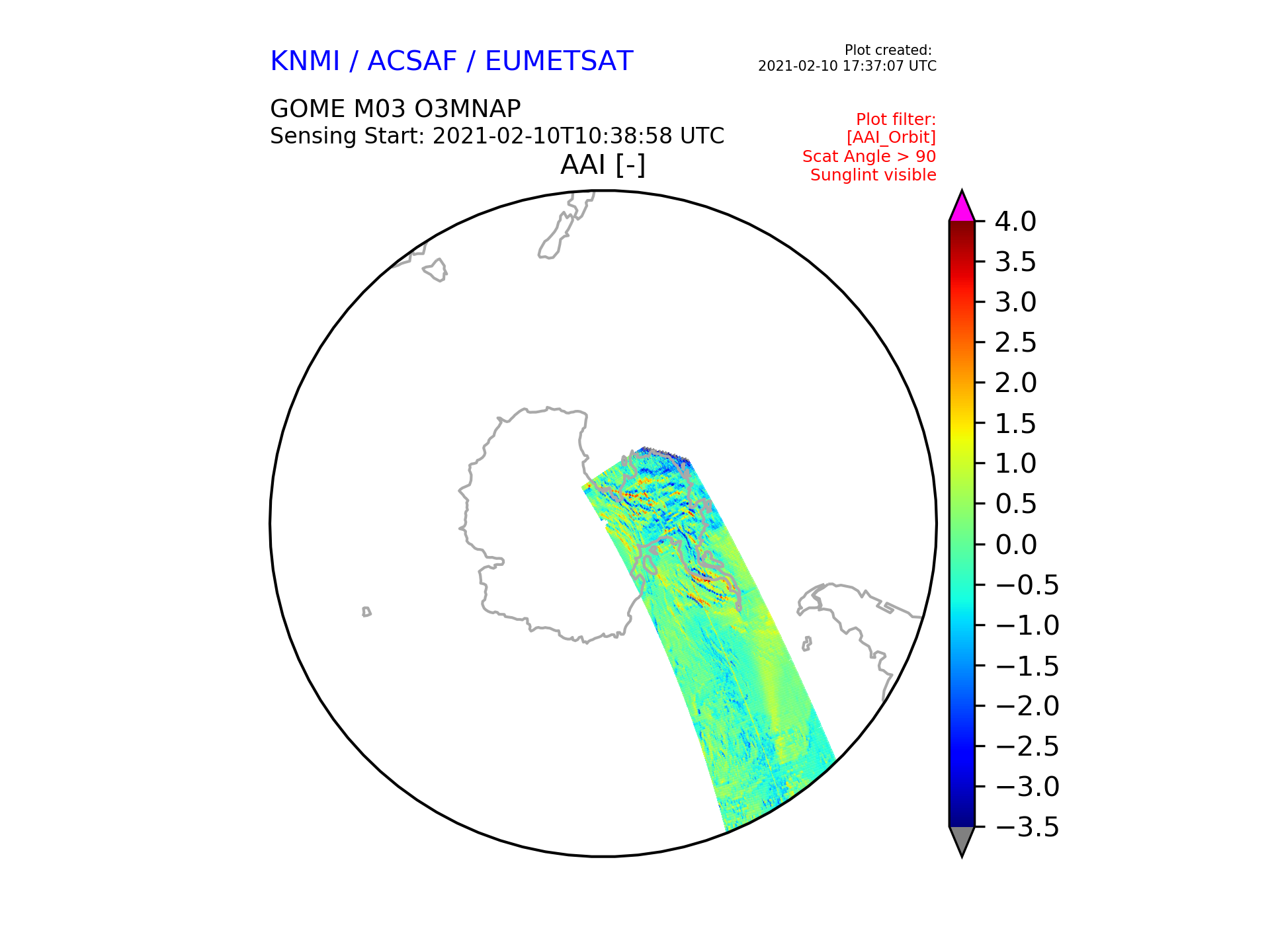 KNMI / ACSAF / EUMETSAT

Plot created:
2021-02-10 17:37:07 UTC

GOME M03 O3MNAP
Sensing Start: 2021-02-10T10:38:58 UTC

Plot filter:
[AAI_Orbit]
Scat Angle > 90
Sunglint visible

AAI [-]

4.0
3.5
3.0
2.5
2.0
1.5
1.0
0.5
0.0
−0.5
−1.0
−1.5
−2.0
−2.5
−3.0
−3.5